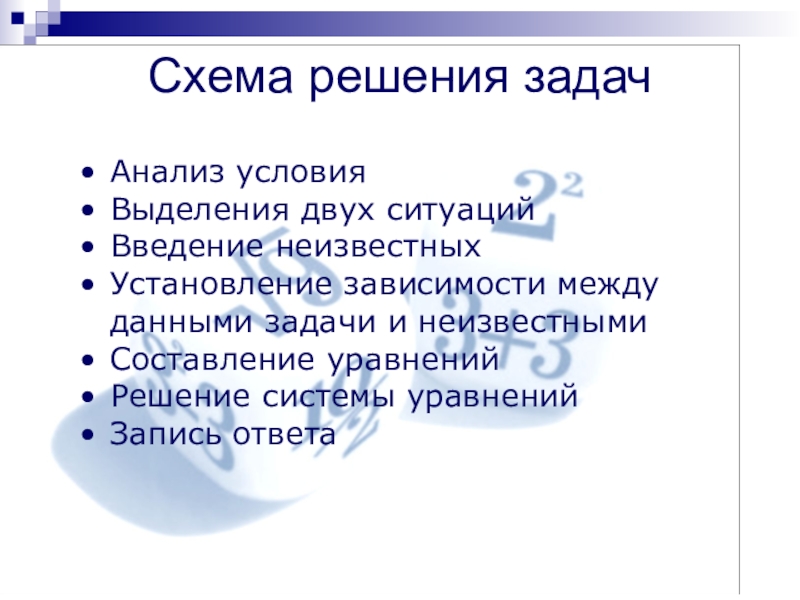 Схема решения задач

• Анализ условия
• Выделения двух ситуаций
• Введение неизвестных
• Установление зависимости между данными задачи и неизвестными
• Составление уравнений
• Решение системы уравнений
• Запись ответа